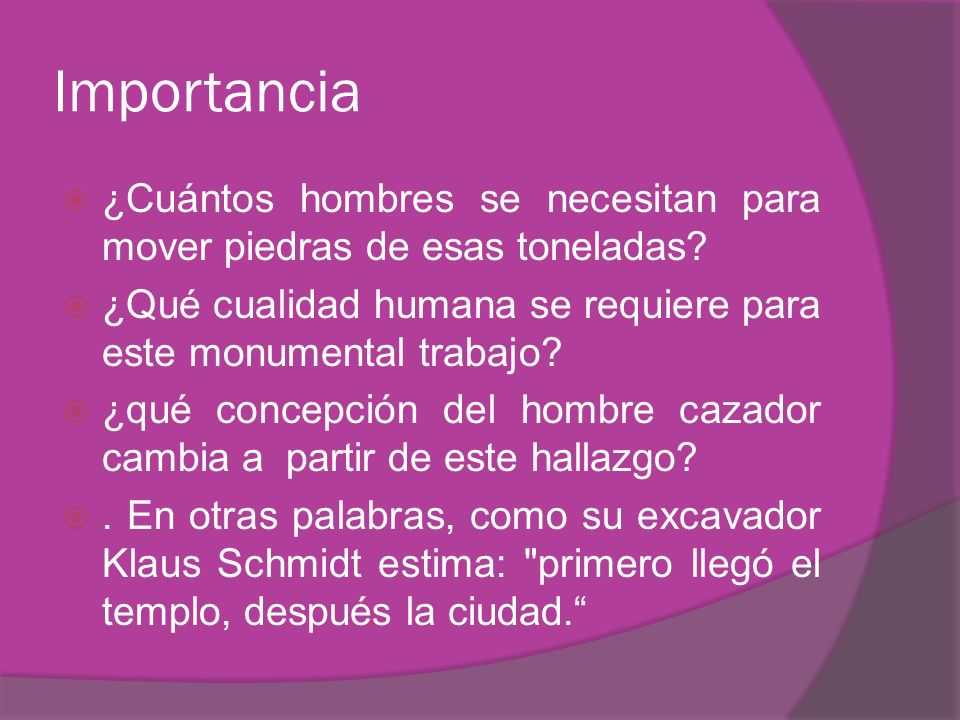 Importancia

¿Cuántos hombres se necesitan para mover piedras de esas toneladas?

¿Qué cualidad humana se requiere para este monumental trabajo?

¿qué concepción del hombre cazador cambia a partir de este hallazgo?

. En otras palabras, como su excavador Klaus Schmidt estima: "primero llegó el templo, después la ciudad.“